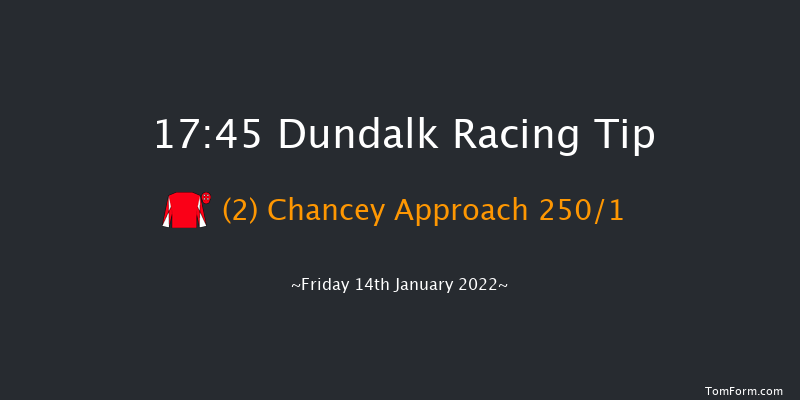 17:45 Dundalk Racing Tip

(2) Chancey Approach 250/1

~Friday 14th January 2022~

TomForm.com